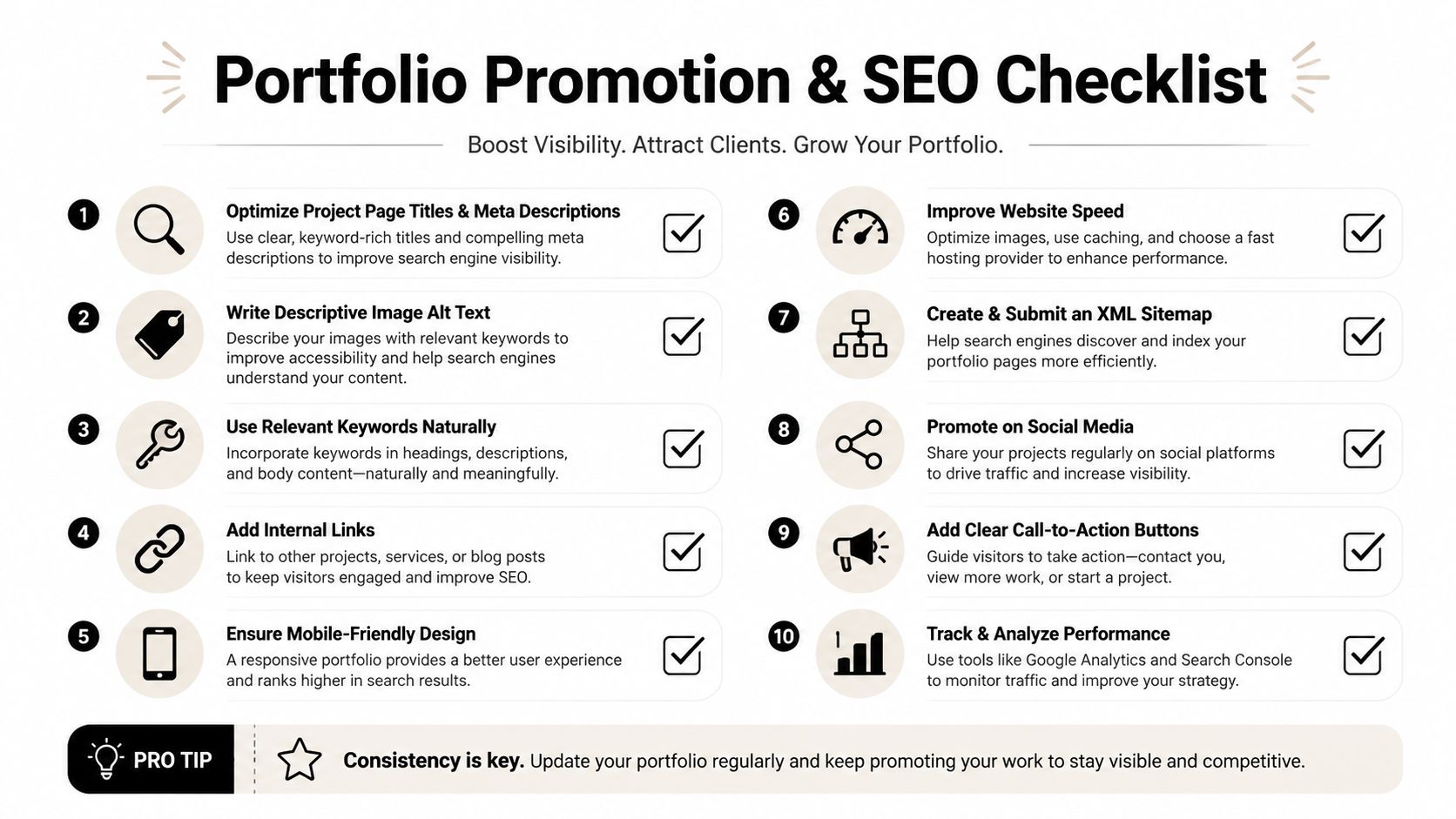 Portfolio Promotion & SEO Checklist

Boost Visibility. Attract Clients. Grow Your Portfolio.

1 Optimize Project Page Titles & Meta Descriptions
Use clear, keyword-rich titles and compelling meta descriptions to improve search engine visibility.

2 Write Descriptive Image Alt Text
Describe your images with relevant keywords to improve accessibility and help search engines understand your content.

3 Use Relevant Keywords Naturally
Incorporate keywords in headings, descriptions, and body content—naturally and meaningfully.

4 Add Internal Links
Link to other projects, services, or blog posts to keep visitors engaged and improve SEO.

5 Ensure Mobile-Friendly Design
A responsive portfolio provides a better user experience and ranks higher in search results.

6 Improve Website Speed
Optimize images, use caching, and choose a fast hosting provider to enhance performance.

7 Create & Submit an XML Sitemap
Help search engines discover and index your portfolio pages more efficiently.

8 Promote on Social Media
Share your projects regularly on social platforms to drive traffic and increase visibility.

9 Add Clear Call-to-Action Buttons
Guide visitors to take action—contact you, view more work, or start a project.

10 Track & Analyze Performance
Use tools like Google Analytics and Search Console to monitor traffic and improve your strategy.

PRO TIP

Consistency is key. Update your portfolio regularly and keep promoting your work to stay visible and competitive.